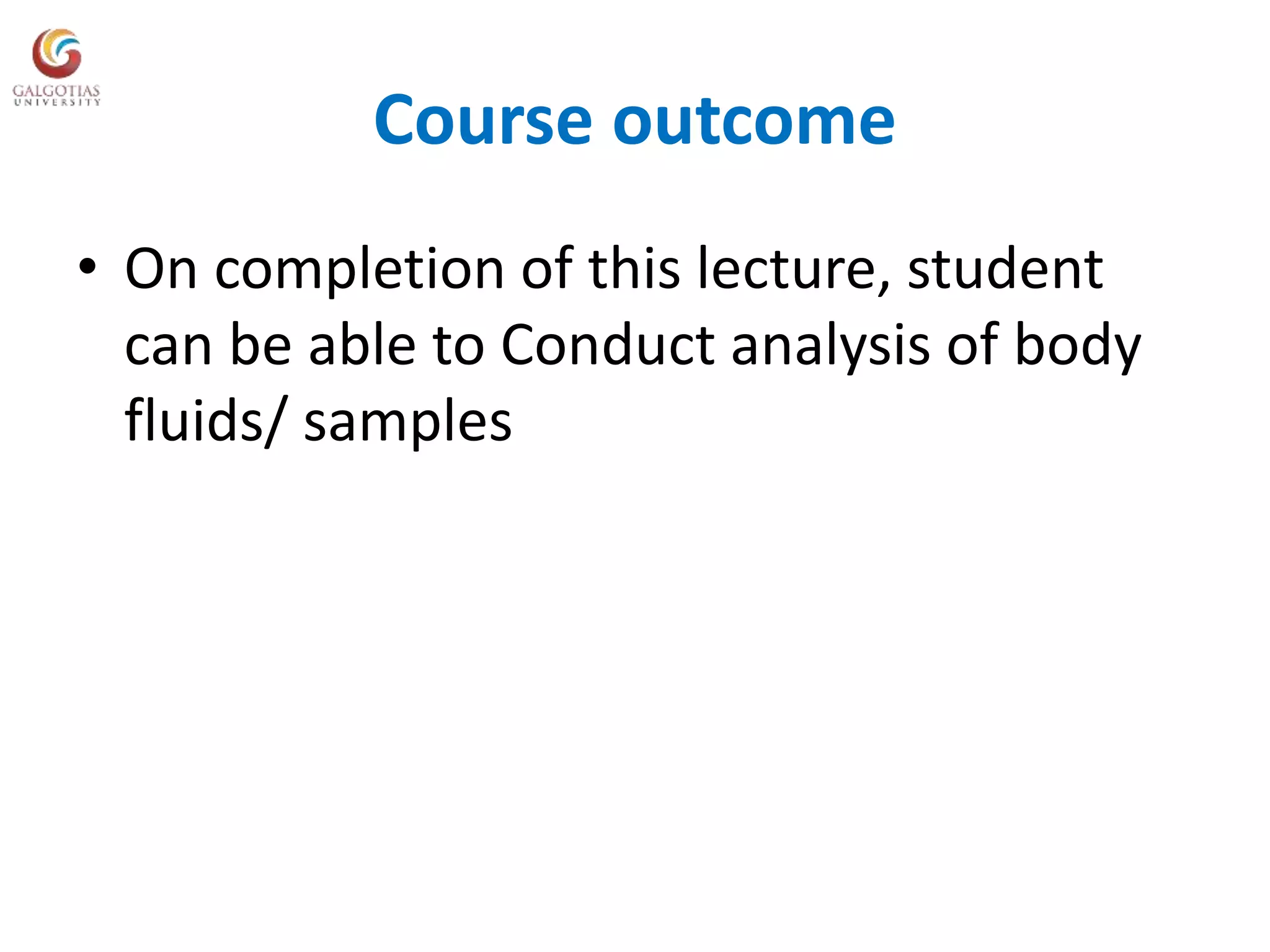 GALGOTIAS
UNIVERSITY

Course outcome

• On completion of this lecture, student can be able to Conduct analysis of body fluids/ samples